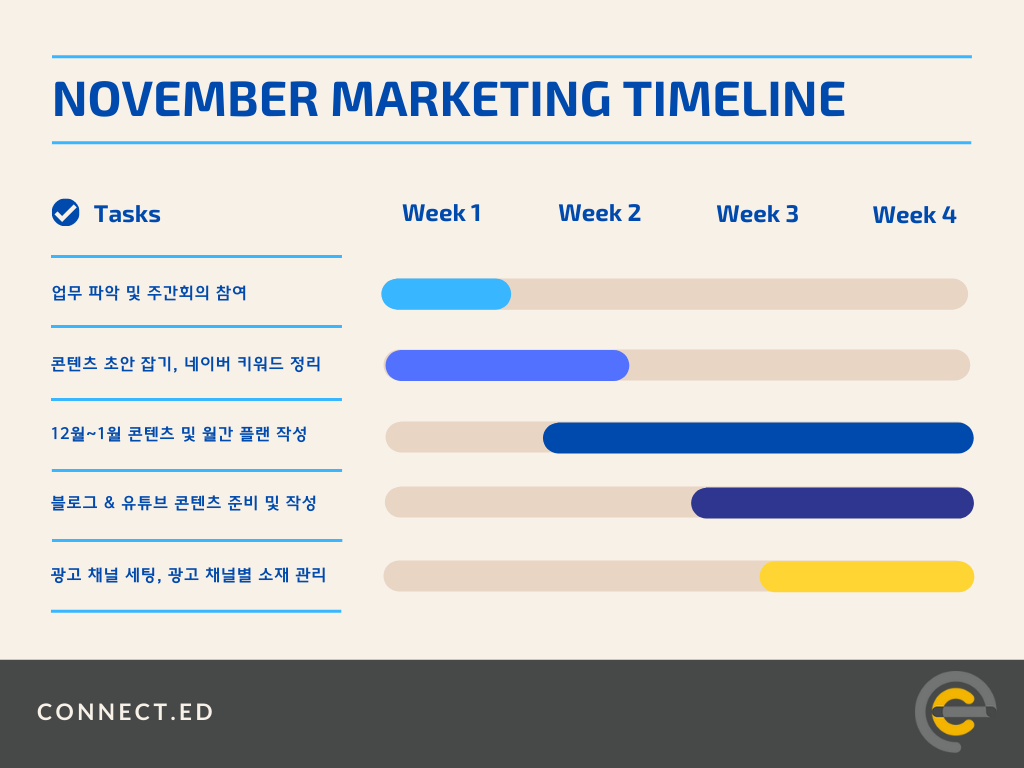 NOVEMBER MARKETING TIMELINE

Tasks

Week 1 Week 2 Week 3 Week 4

업무 파악 및 주간회의 참여

콘텐츠 초안 잡기, 네이버 키워드 정리

12월~1월 콘텐츠 및 월간 플랜 작성

블로그 & 유튜브 콘텐츠 준비 및 작성

광고 채널 세팅, 광고 채널별 소재 관리

CONNECT.ED